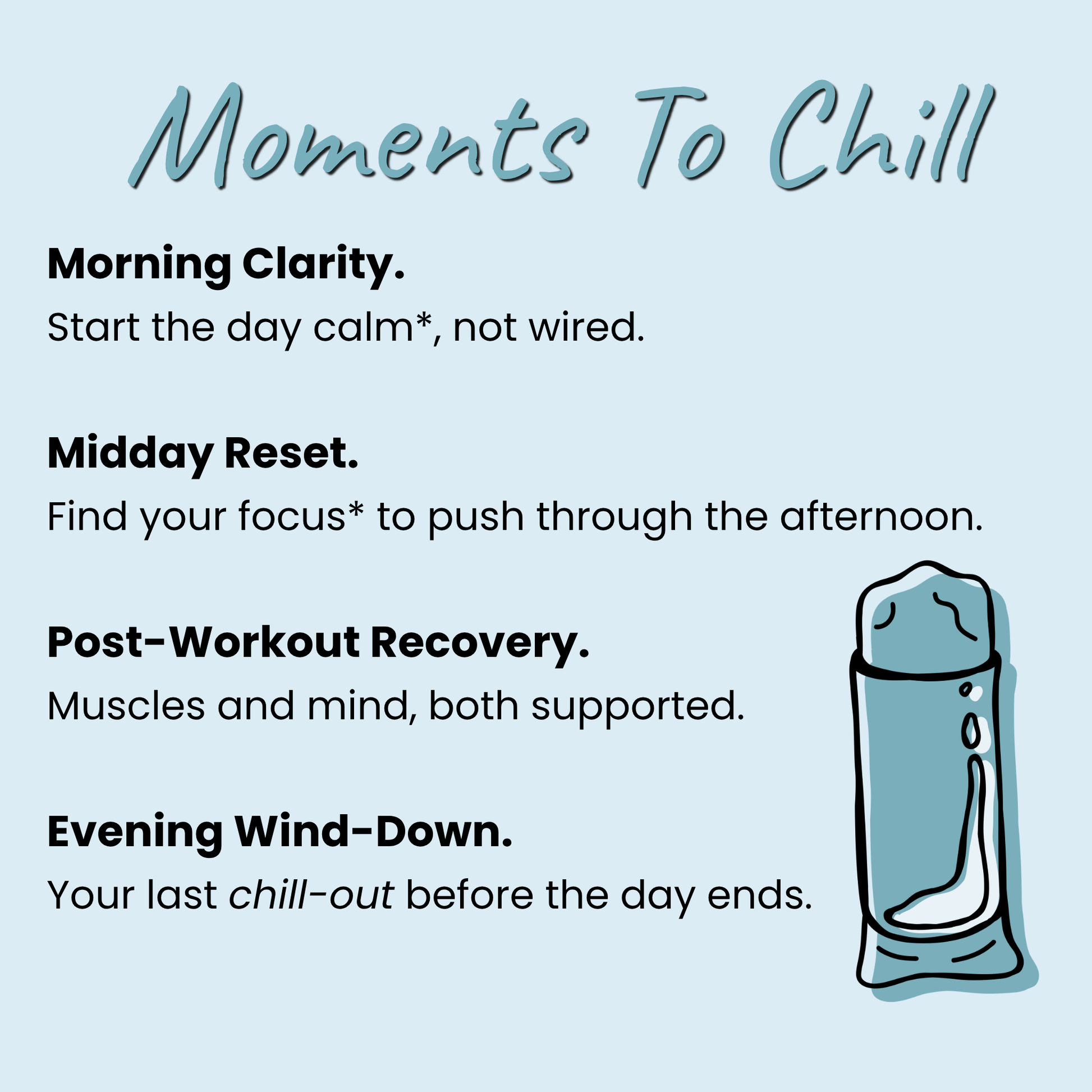 Moments To Chill

Morning Clarity.
Start the day calm*, not wired.

Midday Reset.
Find your focus* to push through the afternoon.

Post-Workout Recovery.
Muscles and mind, both supported.

Evening Wind-Down.
Your last chill-out before the day ends.